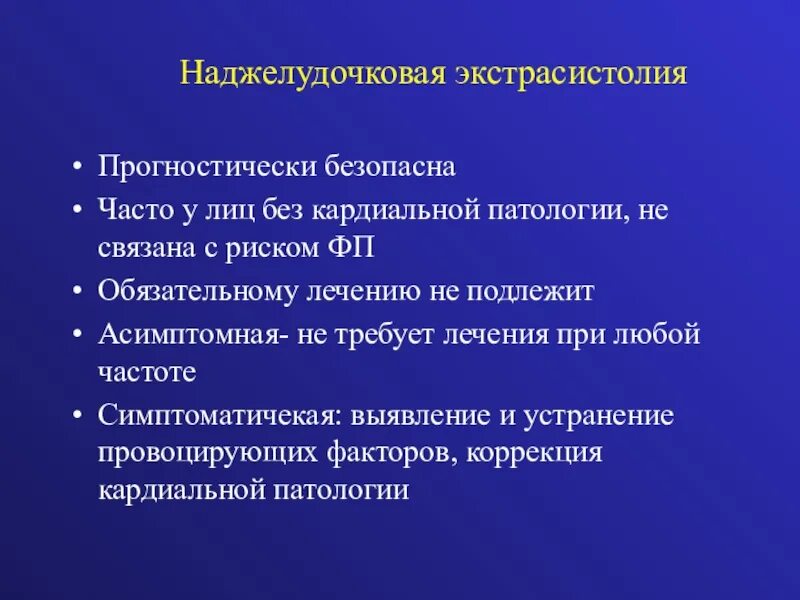 Наджелудочковая экстрасистолия

• Прогностически безопасна
• Часто у лиц без кардиальной патологии, не связана с риском ФП
• Обязательному лечению не подлежит
• Асимптомная- не требует лечения при любой частоте
• Симптоматичекая: выявление и устранение провоцирующих факторов, коррекция кардиальной патологии